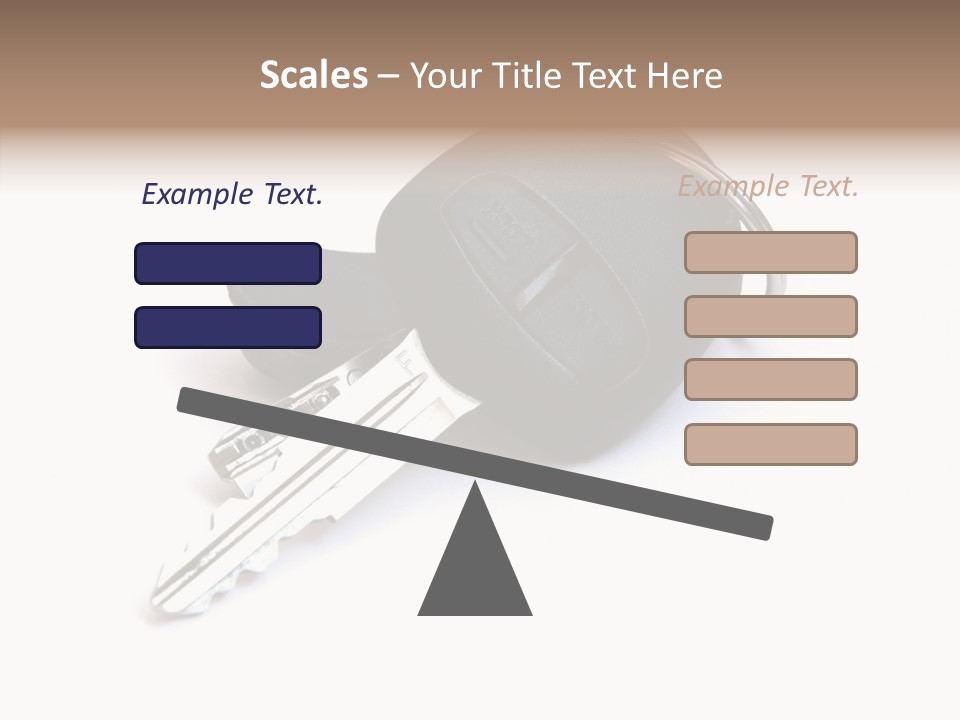 Scales – Your Title Text Here

Example Text.

Example Text.